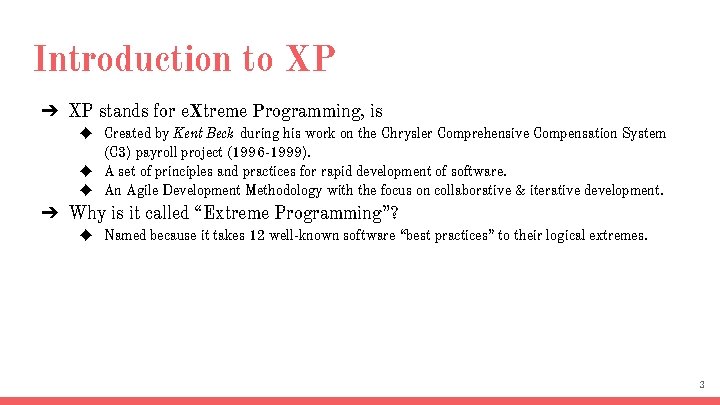 Introduction to XP

➔ XP stands for eXtreme Programming, is
◆ Created by Kent Beck during his work on the Chrysler Comprehensive Compensation System (C3) payroll project (1996-1999).
◆ A set of principles and practices for rapid development of software.
◆ An Agile Development Methodology with the focus on collaborative & iterative development.
➔ Why is it called “Extreme Programming”?
◆ Named because it takes 12 well-known software “best practices” to their logical extremes.

3